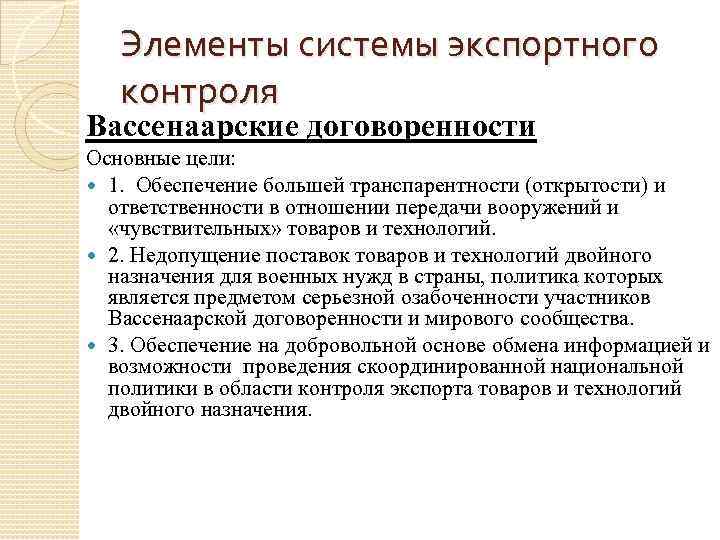 Элементы системы экспортного контроля

Вассенаарские договоренности

Основные цели:

1. Обеспечение большей транспарентности (открытости) и ответственности в отношении передачи вооружений и «чувствительных» товаров и технологий.

2. Недопущение поставок товаров и технологий двойного назначения для военных нужд в страны, политика которых является предметом серьезной озабоченности участников Вассенаарской договоренности и мирового сообщества.

3. Обеспечение на добровольной основе обмена информацией и возможности проведения скоординированной национальной политики в области контроля экспорта товаров и технологий двойного назначения.